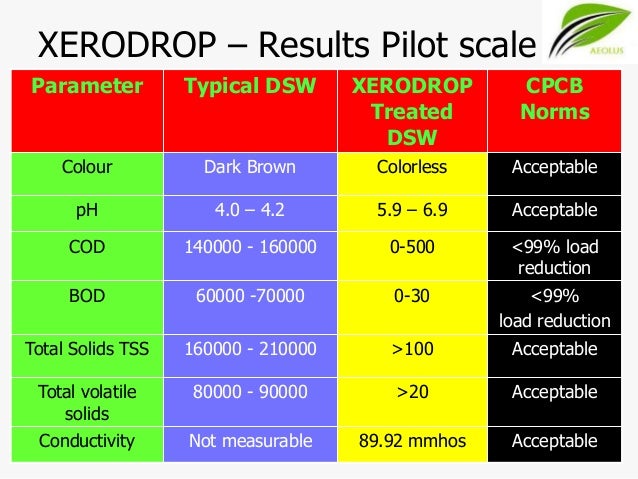 XERODROP – Results Pilot scale

AEOLUS

| Parameter | Typical DSW | XERODROP Treated DSW | CPCB Norms |
|---|---|---|---|
| Colour | Dark Brown | Colorless | Acceptable |
| pH | 4.0 – 4.2 | 5.9 – 6.9 | Acceptable |
| COD | 140000 - 160000 | 0-500 | <99% load reduction |
| BOD | 60000 -70000 | 0-30 | <99% load reduction |
| Total Solids TSS | 160000 - 210000 | >100 | Acceptable |
| Total volatile solids | 80000 - 90000 | >20 | Acceptable |
| Conductivity | Not measurable | 89.92 mmhos | Acceptable |